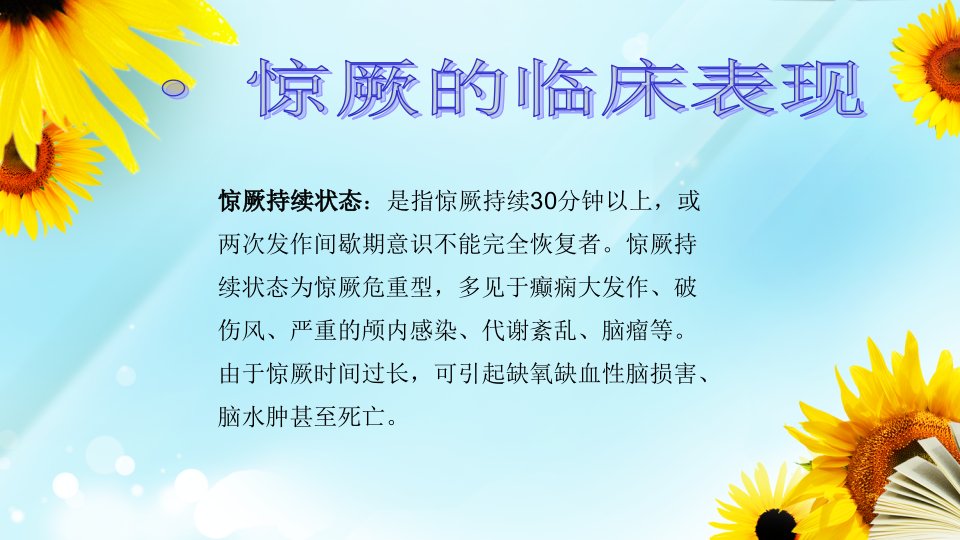 惊厥的临床表现

惊厥持续状态：是指惊厥持续30分钟以上，或两次发作间歇期意识不能完全恢复者。惊厥持续状态为惊厥危重型，多见于癫痫大发作、破伤风、严重的颅内感染、代谢紊乱、脑瘤等。由于惊厥时间过长，可引起缺氧缺血性脑损害、脑水肿甚至死亡。